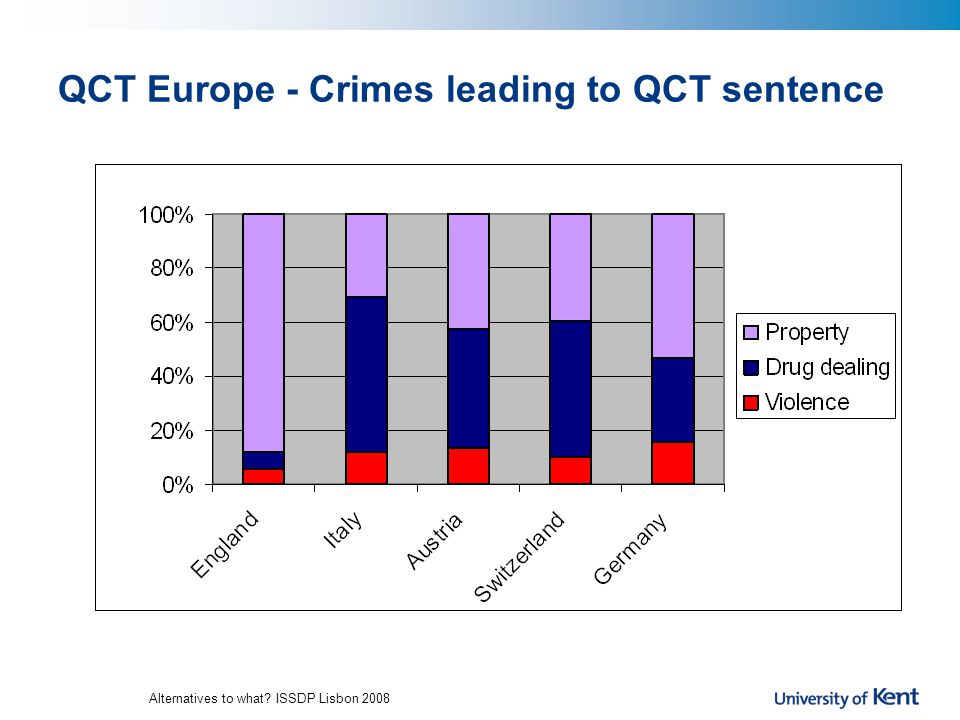 QCT Europe - Crimes leading to QCT sentence

100%
80%
60%
40%
20%
0%

England
Italy
Austria
Switzerland
Germany

Property
Drug dealing
Violence

Alternatives to what? ISSDP Lisbon 2008

University of Kent